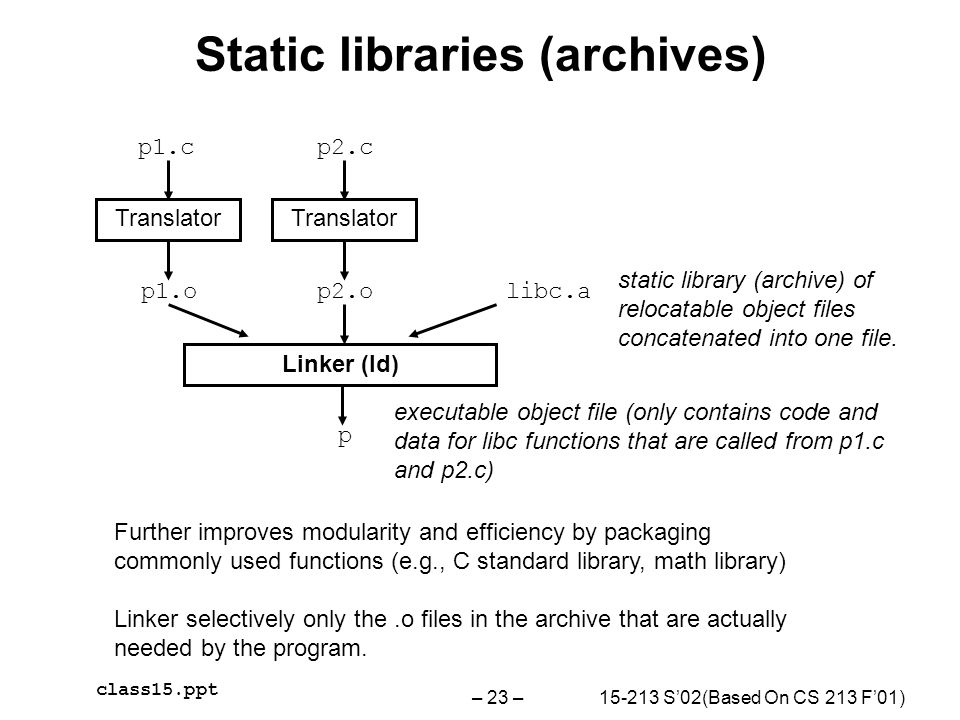 Static libraries (archives)

p1.c

p2.c

Translator

Translator

p1.o

p2.o

libc.a

static library (archive) of relocatable object files concatenated into one file.

Linker (ld)

p

executable object file (only contains code and data for libc functions that are called from p1.c and p2.c)

Further improves modularity and efficiency by packaging commonly used functions (e.g., C standard library, math library)

Linker selectively only the .o files in the archive that are actually needed by the program.

class15.ppt

– 23 –

15-213 S'02(Based On CS 213 F'01)